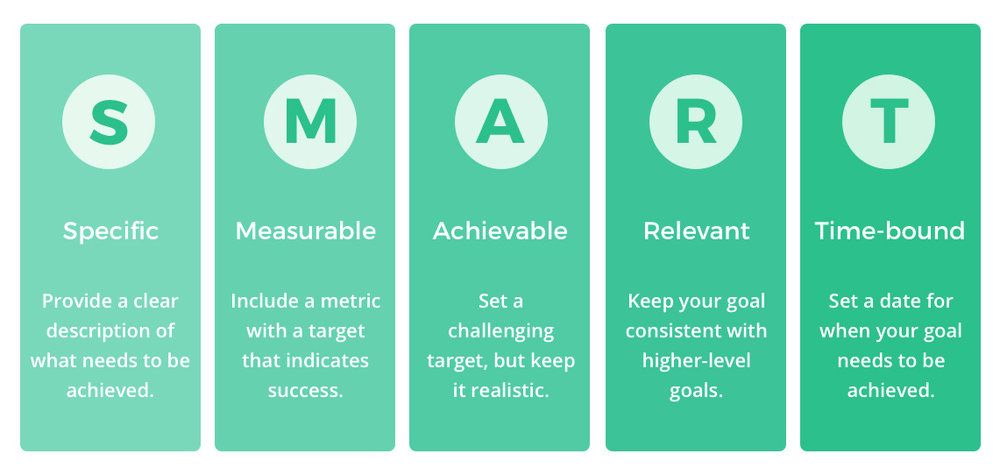 S

Specific

Provide a clear description of what needs to be achieved.

M

Measurable

Include a metric with a target that indicates success.

A

Achievable

Set a challenging target, but keep it realistic.

R

Relevant

Keep your goal consistent with higher-level goals.

T

Time-bound

Set a date for when your goal needs to be achieved.